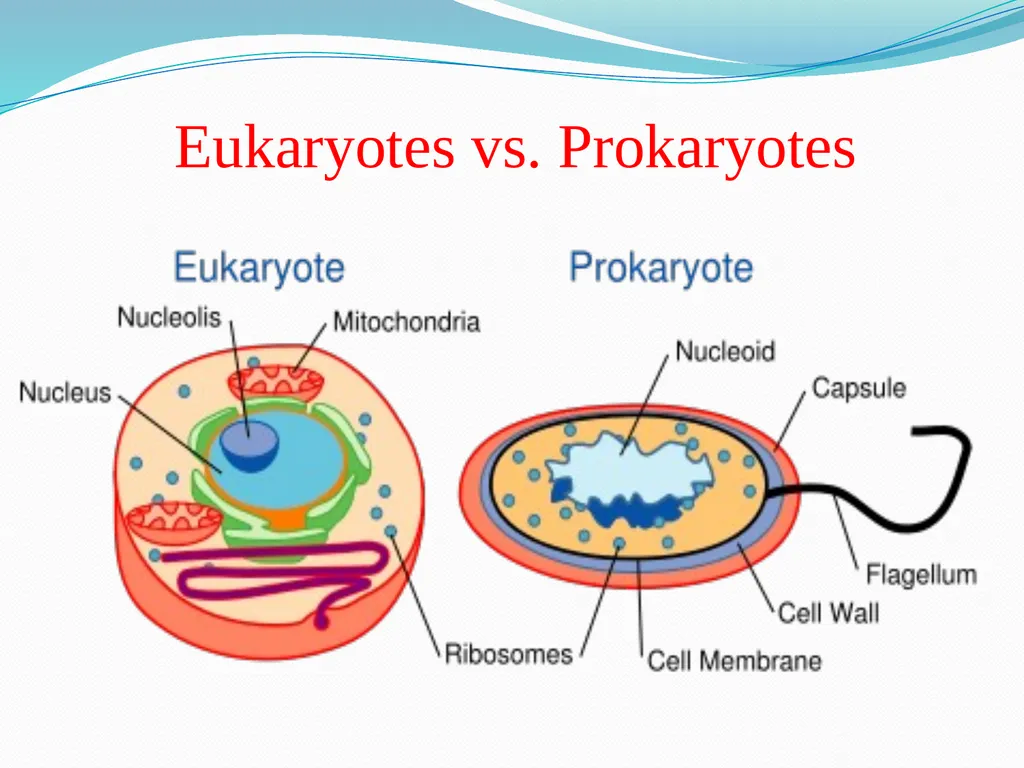 Eukaryotes vs. Prokaryotes

Eukaryote

Nucleolis

Mitochondria

Nucleus

Ribosomes

Prokaryote

Nucleoid

Capsule

Flagellum

Cell Wall

Cell Membrane